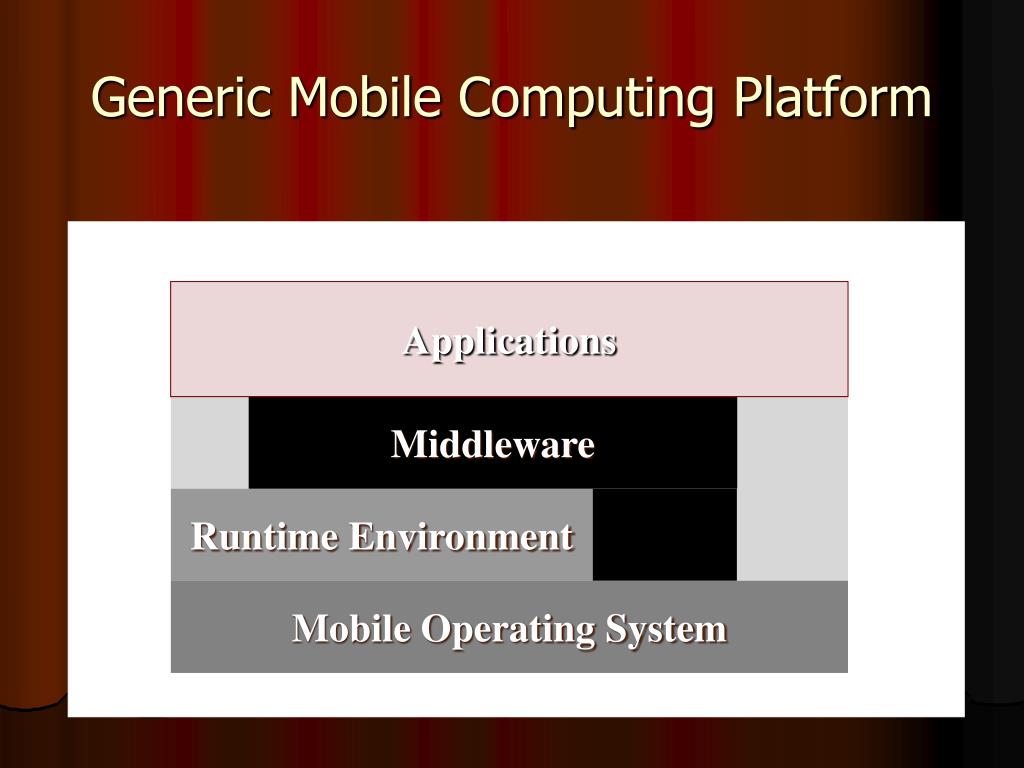 Generic Mobile Computing Platform

Applications

Middleware

Runtime Environment

Mobile Operating System